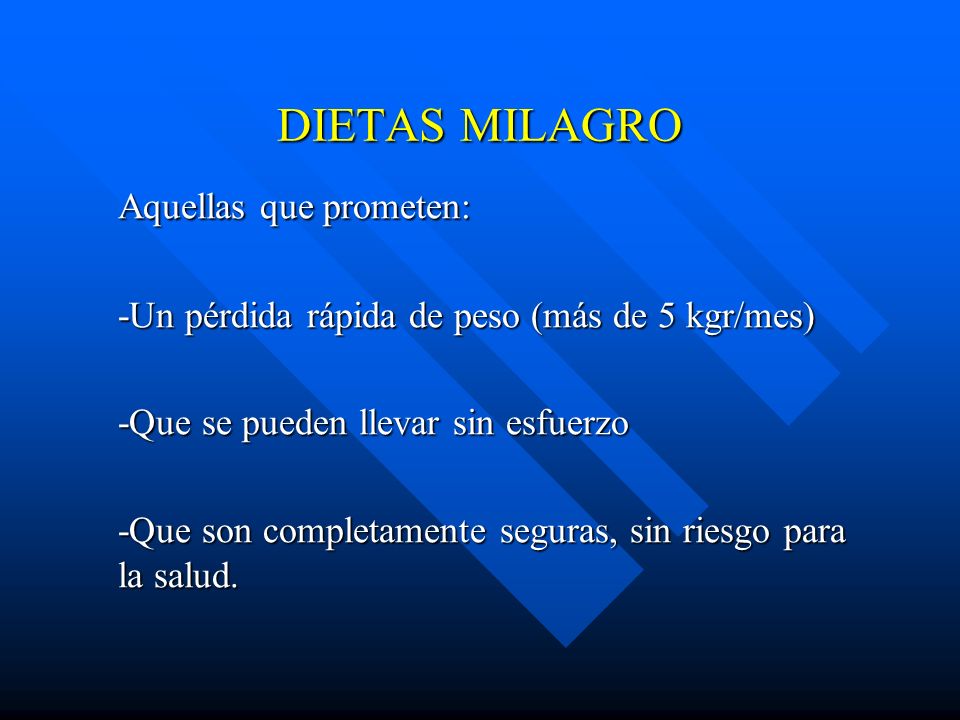 DIETAS MILAGRO

Aquellas que prometen:

-Un pérdida rápida de peso (más de 5 kgr/mes)

-Que se pueden llevar sin esfuerzo

-Que son completamente seguras, sin riesgo para la salud.